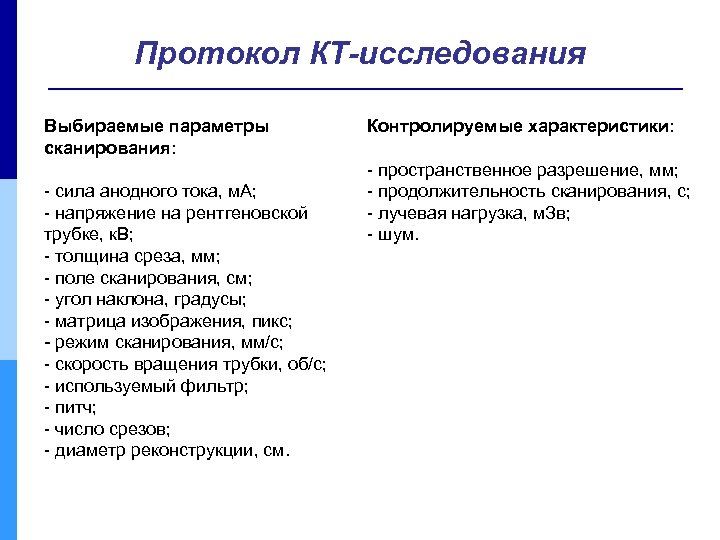 Протокол КТ-исследования

Выбираемые параметры сканирования:

- сила анодного тока, мА;
- напряжение на рентгеновской трубке, кВ;
- толщина среза, мм;
- поле сканирования, см;
- угол наклона, градусы;
- матрица изображения, пикс;
- режим сканирования, мм/с;
- скорость вращения трубки, об/с;
- используемый фильтр;
- питч;
- число срезов;
- диаметр реконструкции, см.

Контролируемые характеристики:

- пространственное разрешение, мм;
- продолжительность сканирования, с;
- лучевая нагрузка, мЗв;
- шум.